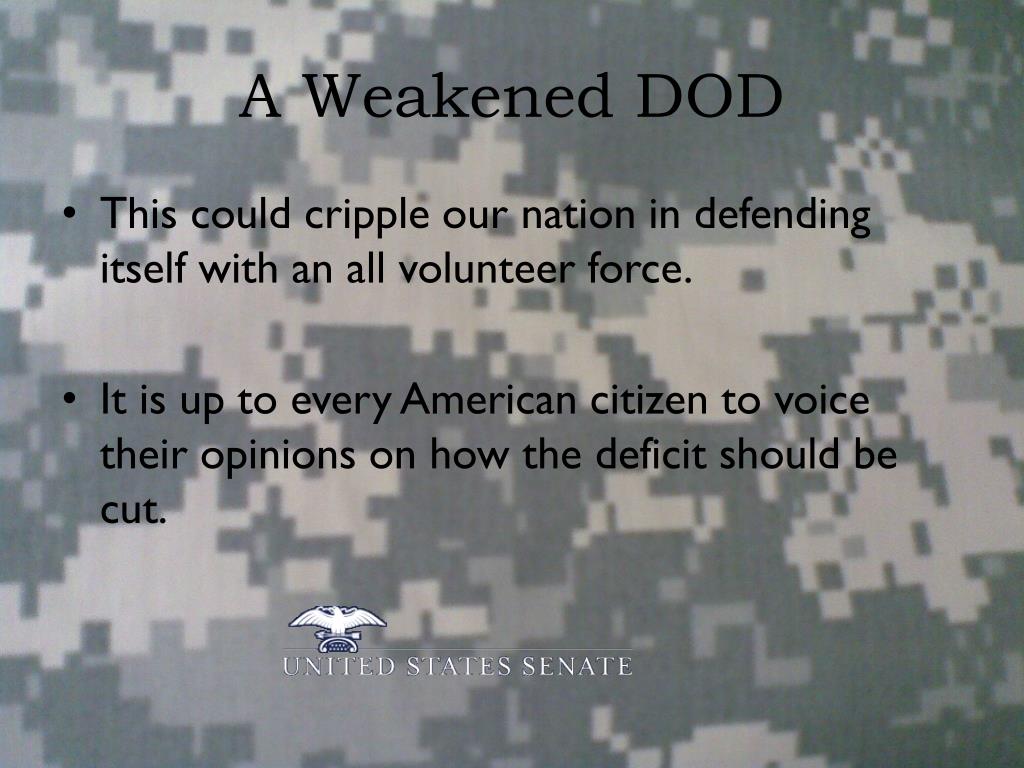 A Weakened DOD

• This could cripple our nation in defending itself with an all volunteer force.

• It is up to every American citizen to voice their opinions on how the deficit should be cut.

UNITED STATES SENATE